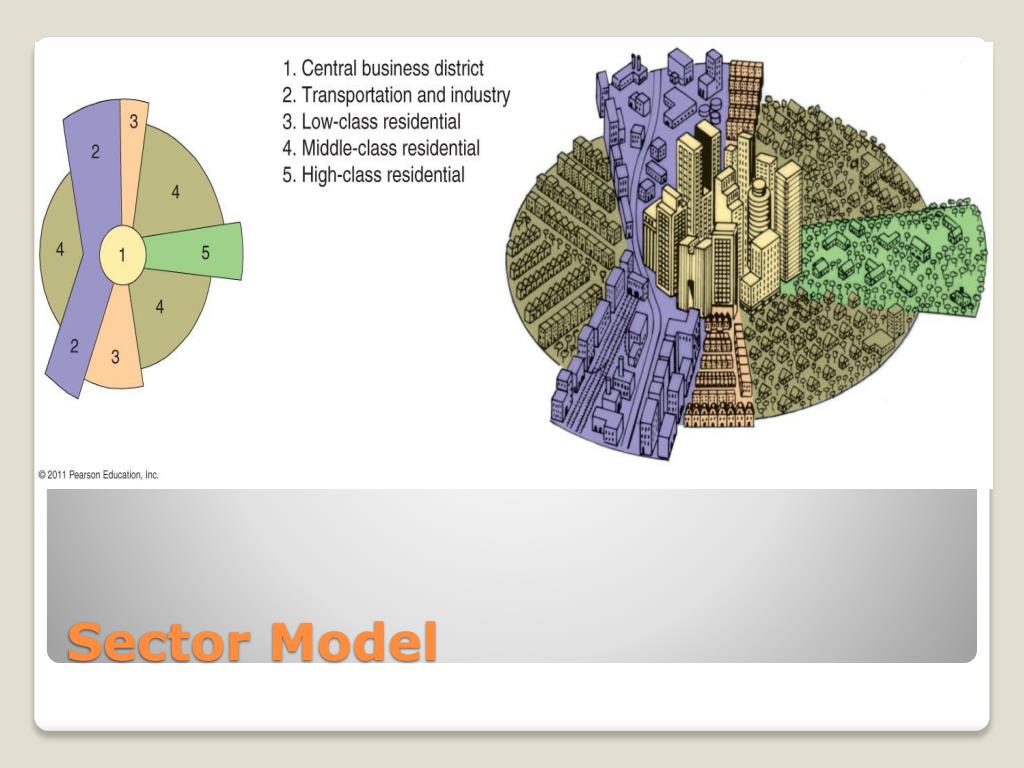 3
2
4
4
1
5
4
2
3

1. Central business district
2. Transportation and industry
3. Low-class residential
4. Middle-class residential
5. High-class residential

© 2011 Pearson Education, Inc.

Sector Model